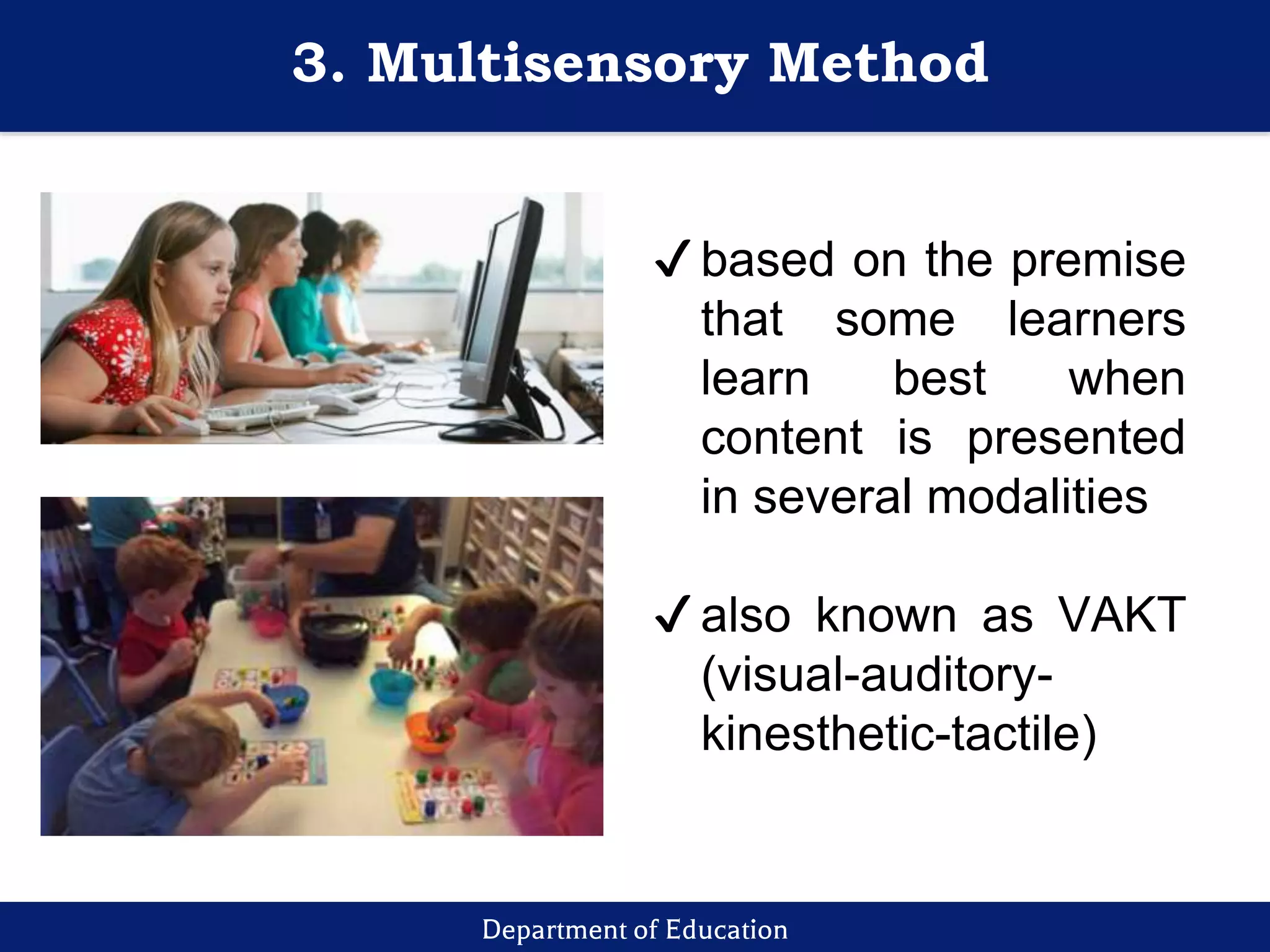 3. Multisensory Method

✓ based on the premise that some learners learn best when content is presented in several modalities

✓ also known as VAKT (visual-auditory-kinesthetic-tactile)

Department of Education